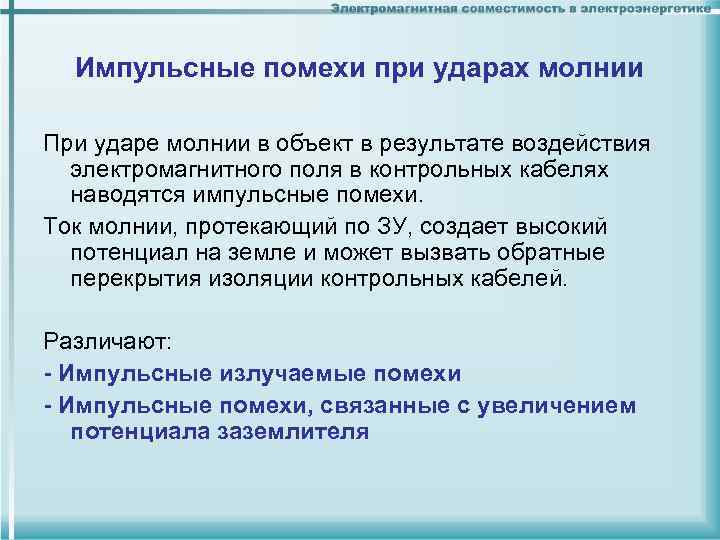 Электромагнитная совместимость в электроэнергетике

Импульсные помехи при ударах молнии

При ударе молнии в объект в результате воздействия электромагнитного поля в контрольных кабелях наводятся импульсные помехи.

Ток молнии, протекающий по ЗУ, создает высокий потенциал на земле и может вызвать обратные перекрытия изоляции контрольных кабелей.

Различают:

- Импульсные излучаемые помехи

- Импульсные помехи, связанные с увеличением потенциала заземлителя